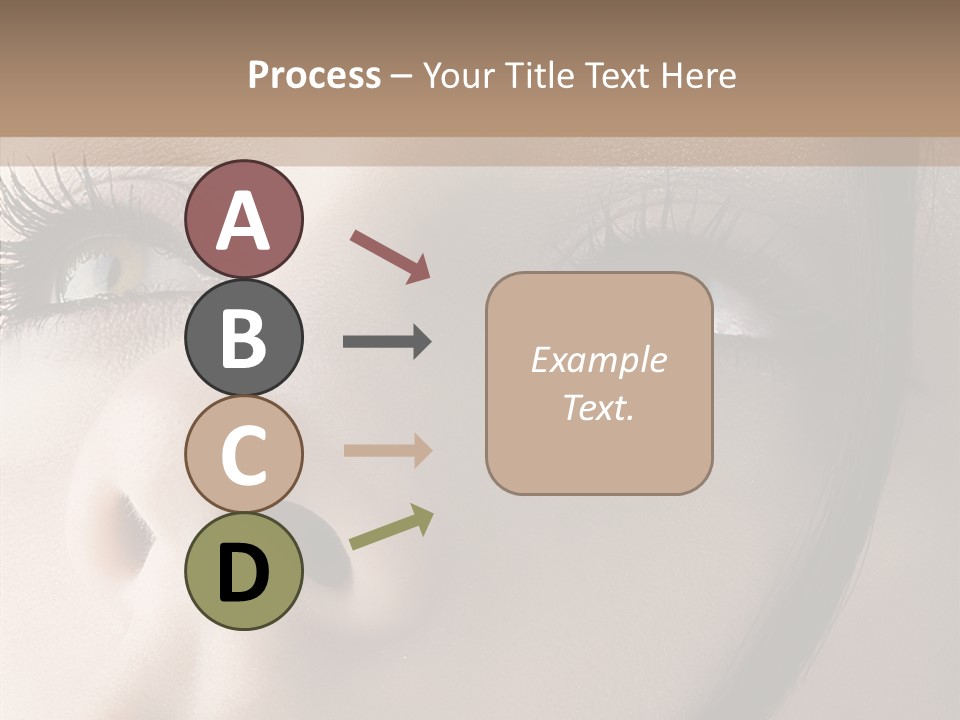 Process – Your Title Text Here

A

B

C

D

Example Text.